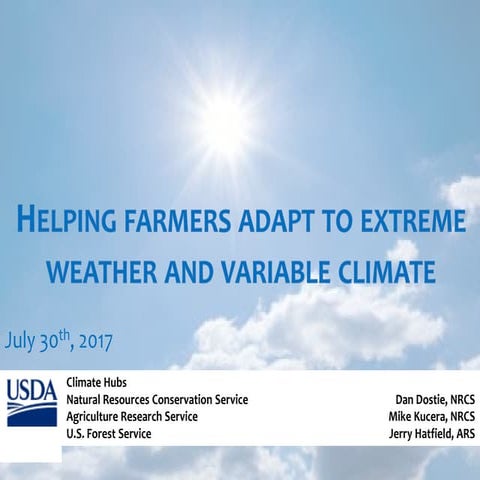 HELPING FARMERS ADAPT TO EXTREME WEATHER AND VARIABLE CLIMATE

July 30$^{th}$, 2017

USDA

Climate Hubs
Natural Resources Conservation Service
Agriculture Research Service
U.S. Forest Service

Dan Dostie, NRCS
Mike Kucera, NRCS
Jerry Hatfield, ARS